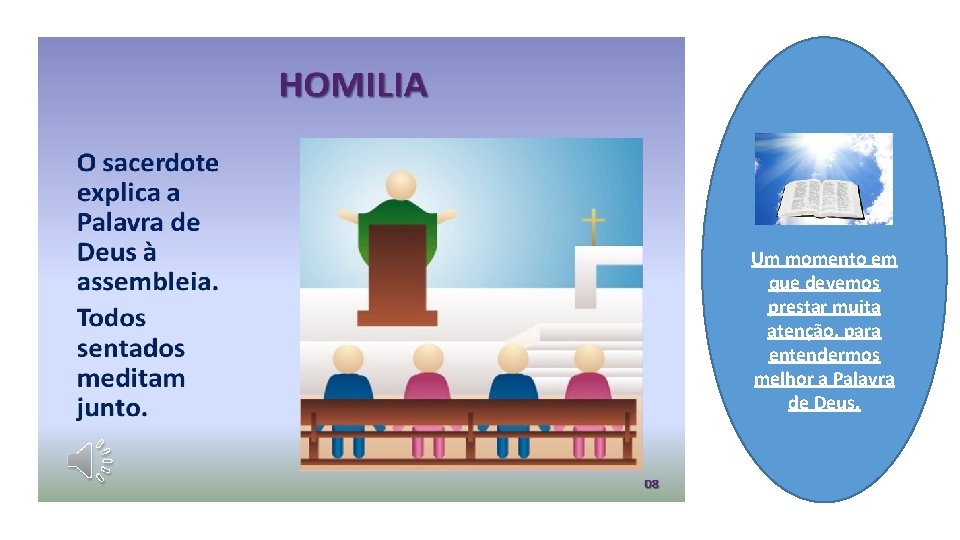 HOMILIA

O sacerdote explica a Palavra de Deus à assembleia.

Todos sentados meditam junto.

08

Um momento em que devemos prestar muita atenção, para entendermos melhor a Palavra de Deus.